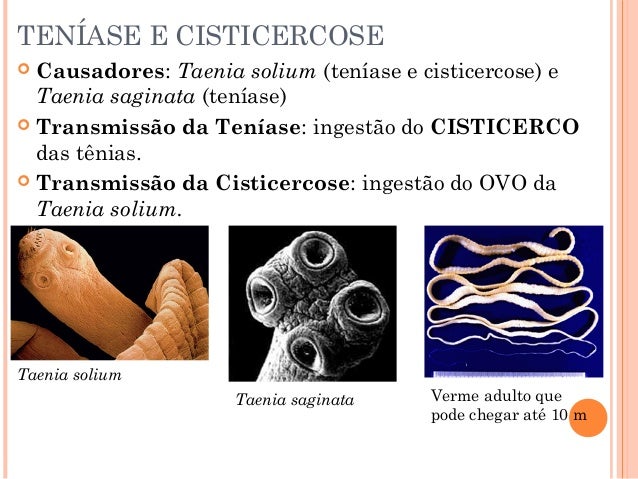 TENÍASE E CISTICERCOSE

Causadores: Taenia solium (teníase e cisticercose) e Taenia saginata (teníase)

Transmissão da Teníase: ingestão do CISTICERCO das tênias.

Transmissão da Cisticercose: ingestão do OVO da Taenia solium.

Taenia solium

Taenia saginata

Verme adulto que pode chegar até 10 m